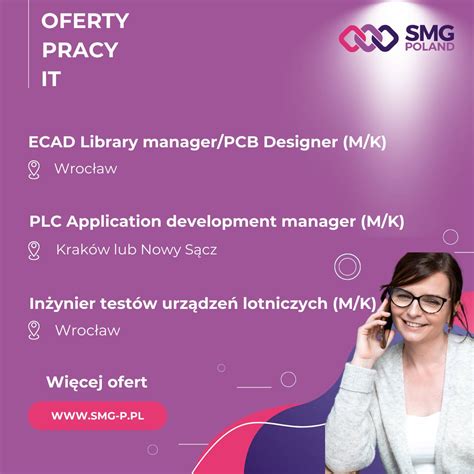 OFERTY
PRACY
IT

SMG POLAND

ECAD Library manager/PCB Designer (M/K)

Wrocław

PLC Application development manager (M/K)

Kraków lub Nowy Sącz

Inżynier testów urządzeń lotniczych (M/K)

Wrocław

Więcej ofert

WWW.SMG-P.PL